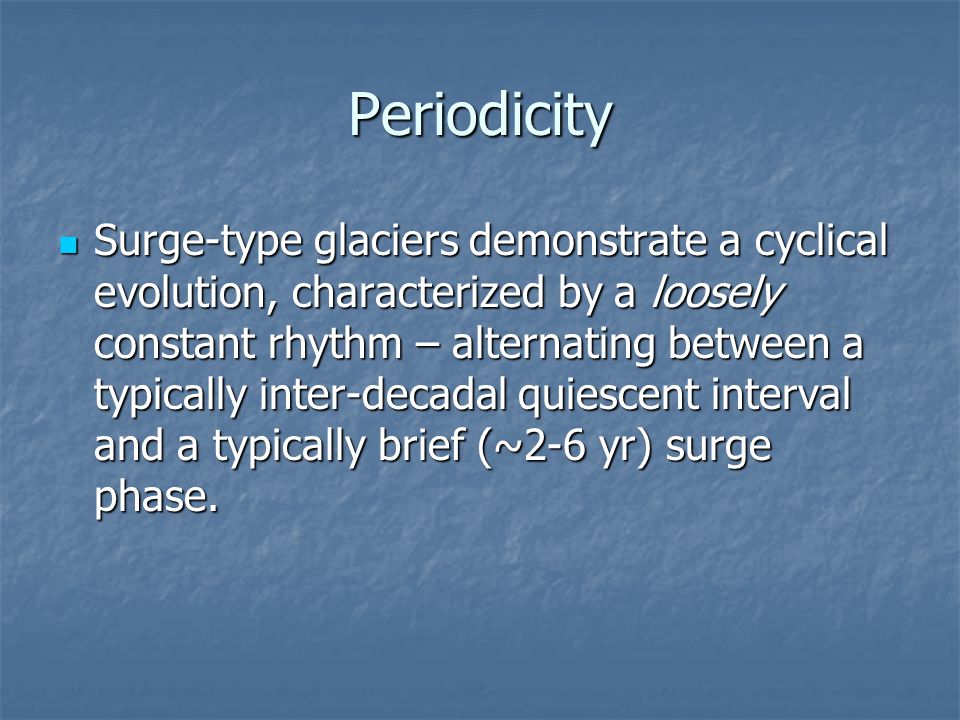 Periodicity

Surge-type glaciers demonstrate a cyclical evolution, characterized by a loosely constant rhythm – alternating between a typically inter-decadal quiescent interval and a typically brief (~2-6 yr) surge phase.